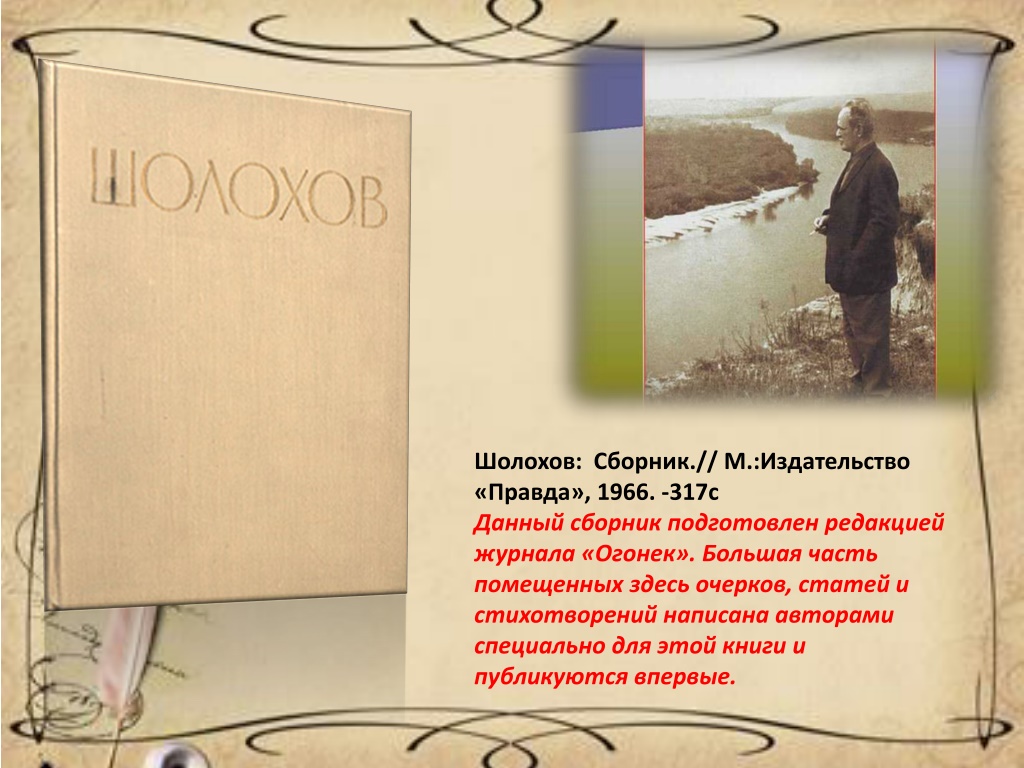 ШОЛОХОВ

Шолохов: Сборник.// М.:Издательство «Правда», 1966. -317с

Данный сборник подготовлен редакцией журнала «Огонек». Большая часть помещенных здесь очерков, статей и стихотворений написана авторами специально для этой книги и публикуются впервые.